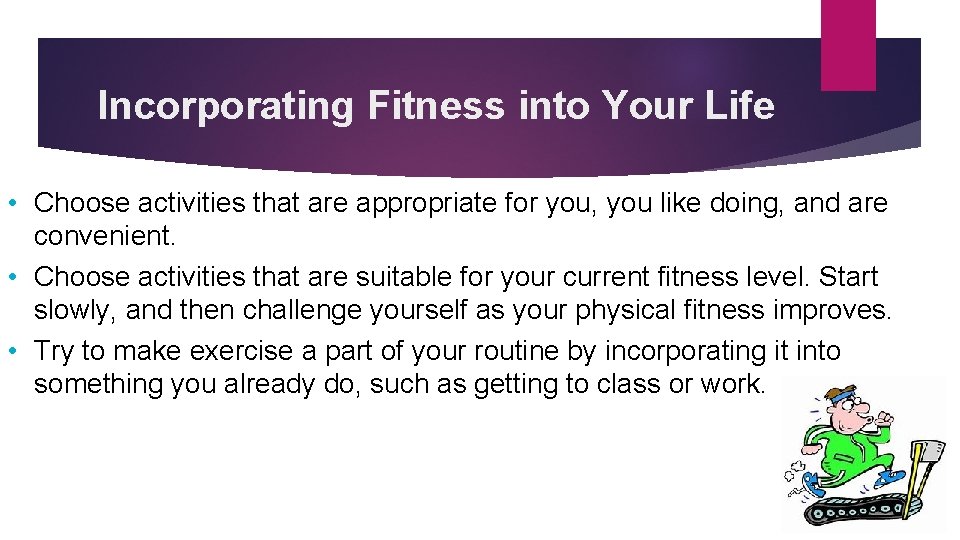 Incorporating Fitness into Your Life

• Choose activities that are appropriate for you, you like doing, and are convenient.
• Choose activities that are suitable for your current fitness level. Start slowly, and then challenge yourself as your physical fitness improves.
• Try to make exercise a part of your routine by incorporating it into something you already do, such as getting to class or work.